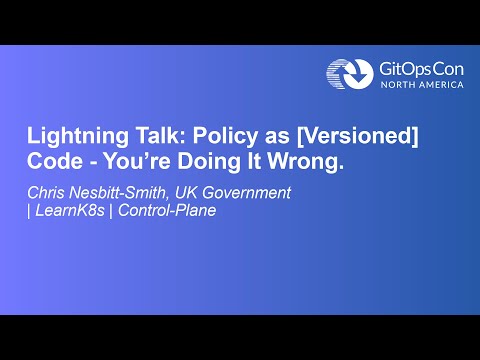 GitOpsCon
NORTH AMERICA

Lightning Talk: Policy as [Versioned] Code - You're Doing It Wrong.

Chris Nesbitt-Smith, UK Government | LearnK8s | Control-Plane